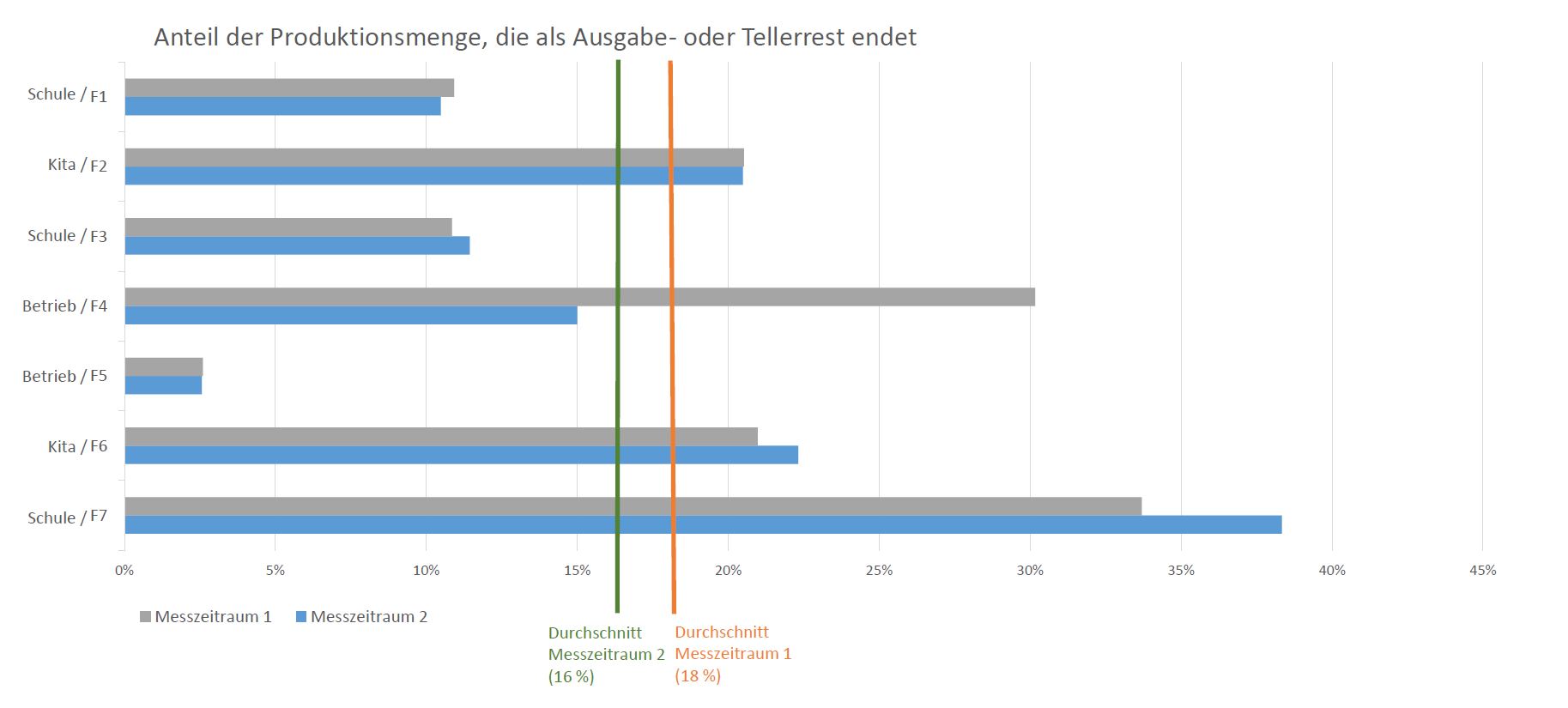 Anteil der Produktionsmenge, die als Ausgabe- oder Tellerrest endet

Schule / F1
Kita / F2
Schule / F3
Betrieb / F4
Betrieb / F5
Kita / F6
Schule / F7

0%
5%
10%
15%
20%
25%
30%
35%
40%
45%

Messzeitraum 1
Messzeitraum 2

Durchschnitt Messzeitraum 2 (16 %)

Durchschnitt Messzeitraum 1 (18 %)